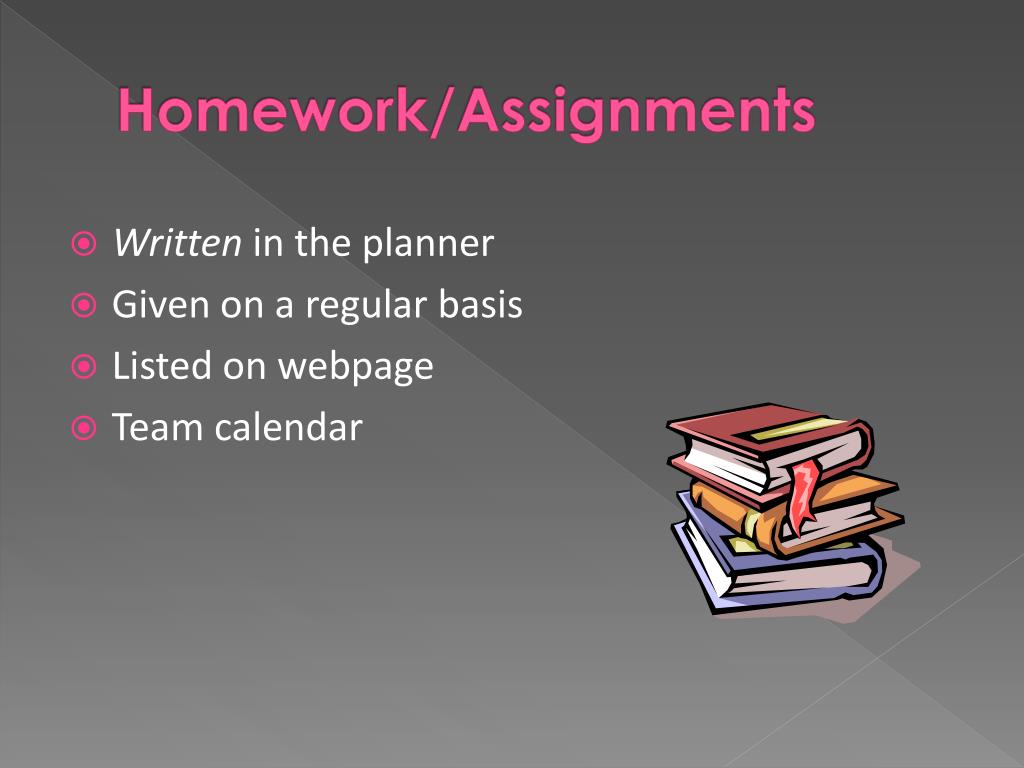 Homework/Assignments

Written in the planner
Given on a regular basis
Listed on webpage
Team calendar